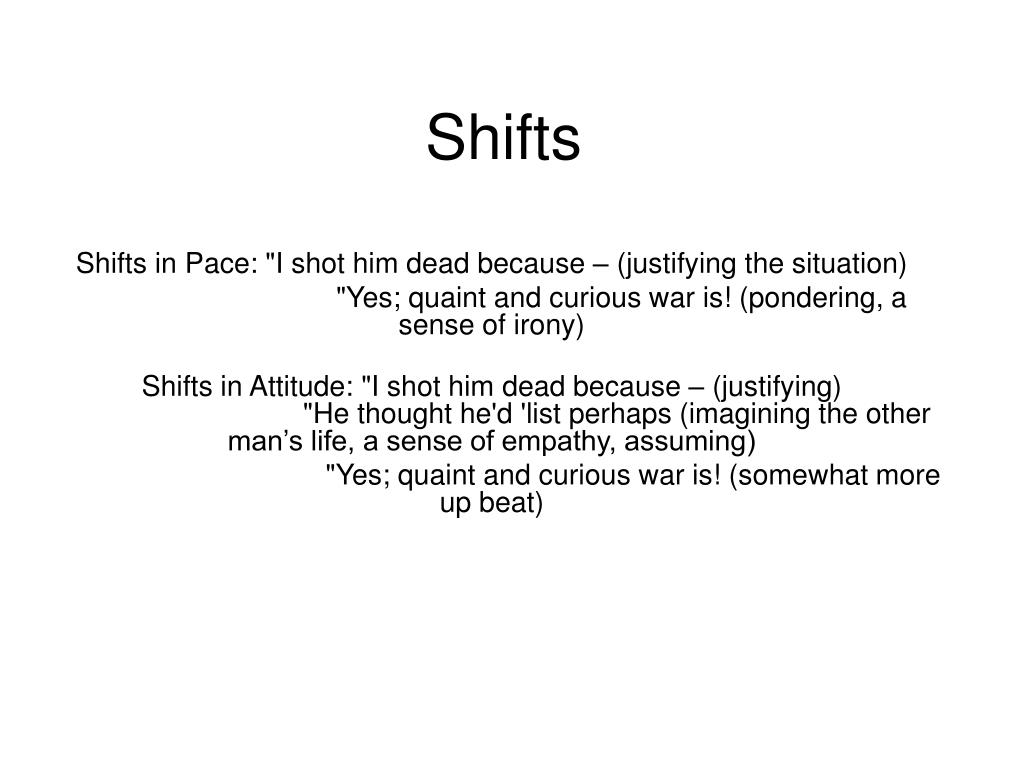 Shifts

Shifts in Pace: "I shot him dead because – (justifying the situation)
"Yes; quaint and curious war is! (pondering, a sense of irony)

Shifts in Attitude: "I shot him dead because – (justifying)
"He thought he'd 'list perhaps (imagining the other man’s life, a sense of empathy, assuming)
"Yes; quaint and curious war is! (somewhat more up beat)